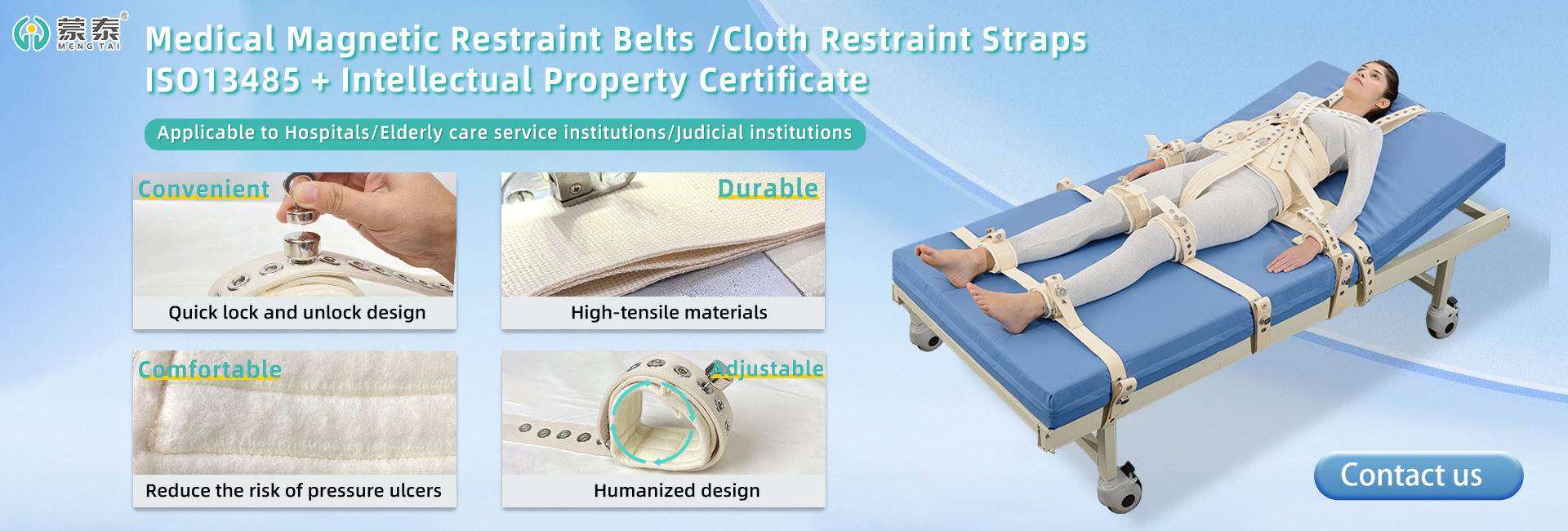 蒙泰®
MENG TAI

Medical Magnetic Restraint Belts /Cloth Restraint Straps
ISO13485 + Intellectual Property Certificate

Applicable to Hospitals/Elderly care service institutions/Judicial institutions

Convenient
Quick lock and unlock design

Durable
High-tensile materials

Comfortable
Reduce the risk of pressure ulcers

Adjustable
Humanized design

Contact us